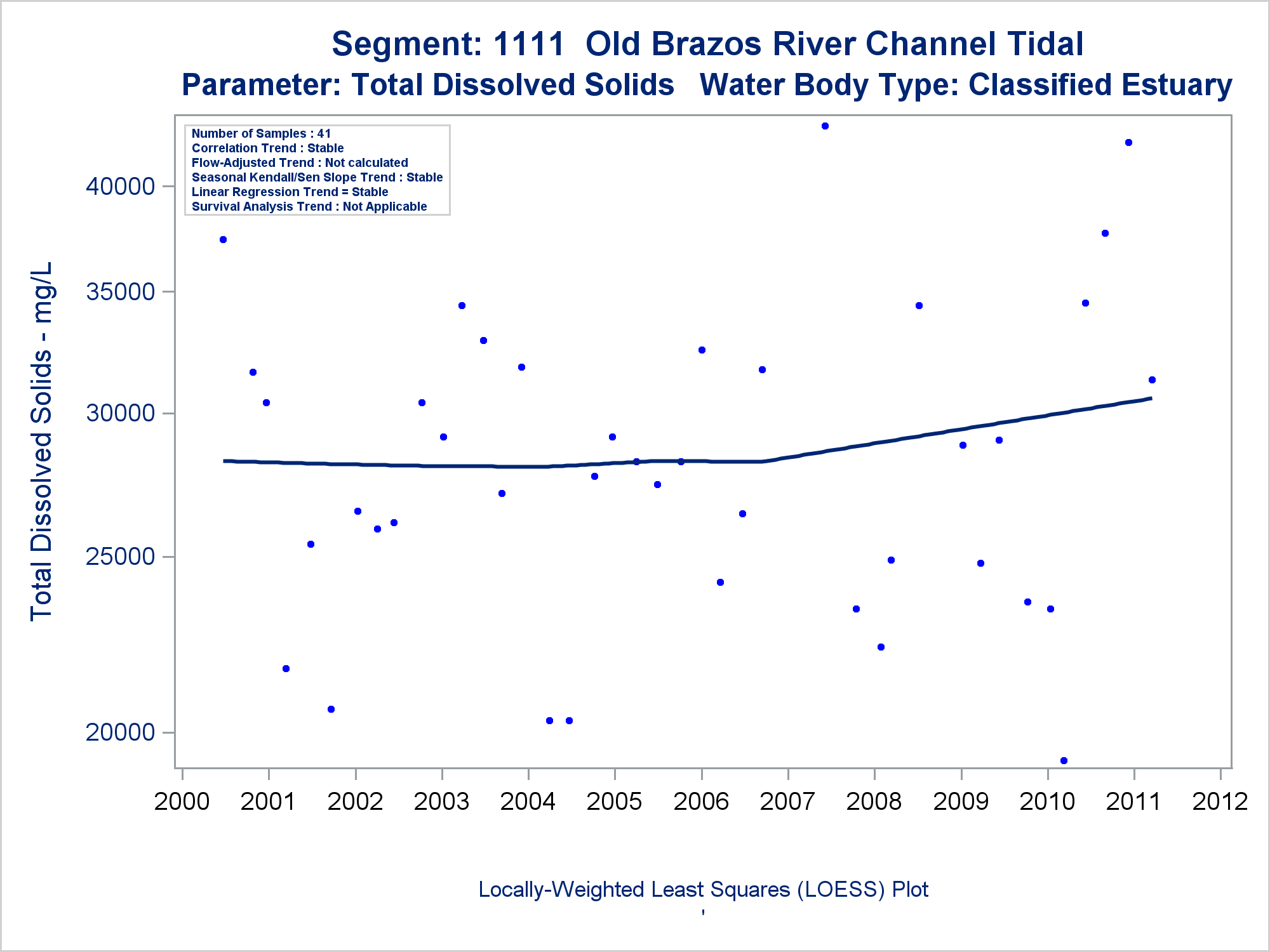 Segment: 1111  Old Brazos River Channel Tidal
Parameter: Total Dissolved Solids   Water Body Type: Classified Estuary

Number of Samples : 41
Correlation Trend : Stable
Flow-Adjusted Trend : Not calculated
Seasonal Kendall/Sen Slope Trend : Stable
Linear Regression Trend = Stable
Survival Analysis Trend : Not Applicable

Total Dissolved Solids - mg/L

40000
35000
30000
25000
20000

2000
2001
2002
2003
2004
2005
2006
2007
2008
2009
2010
2011
2012

Locally-Weighted Least Squares (LOESS) Plot
'